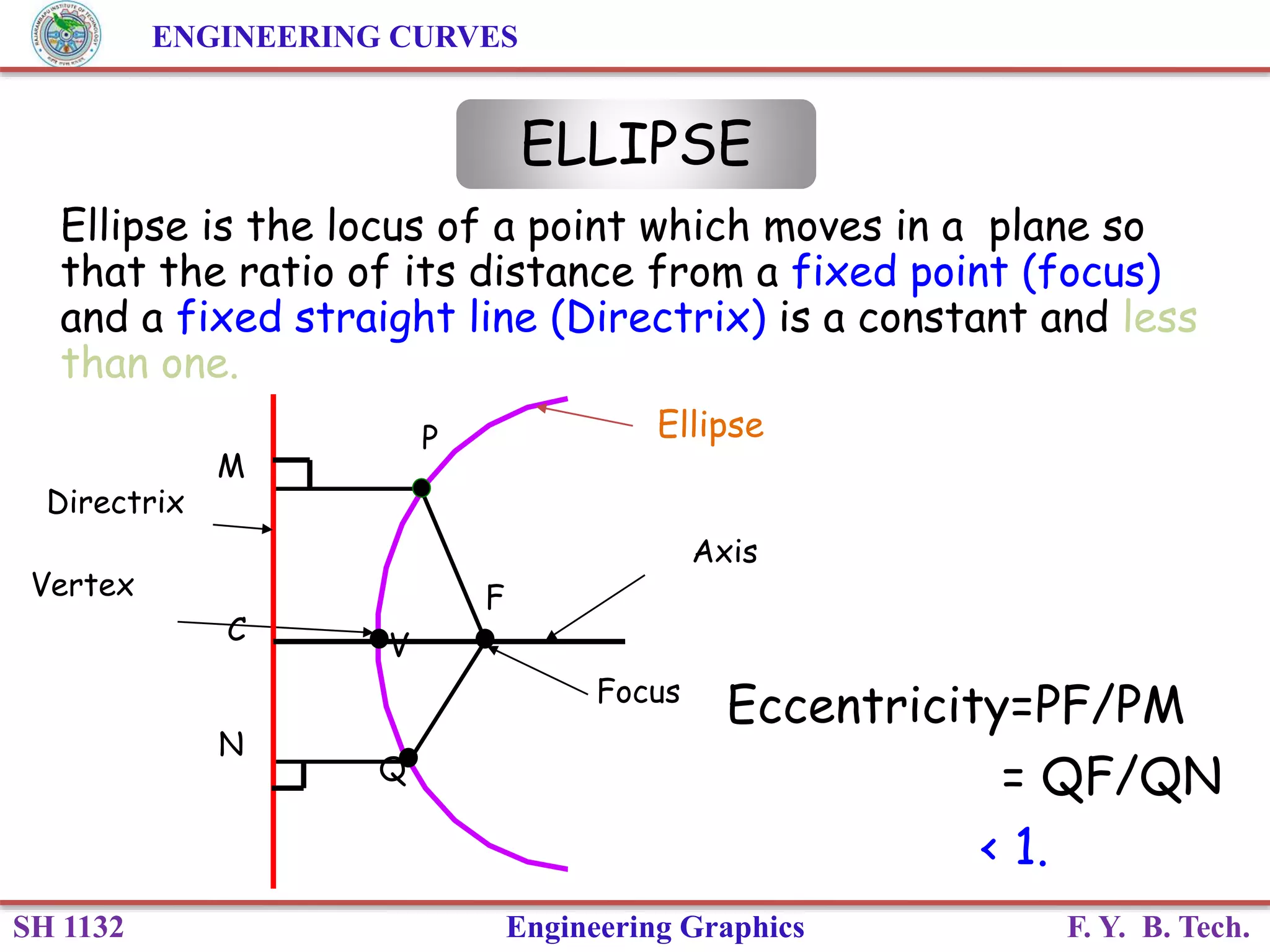 ENGINEERING CURVES

ELLIPSE

Ellipse is the locus of a point which moves in a plane so that the ratio of its distance from a fixed point (focus) and a fixed straight line (Directrix) is a constant and less than one.

Ellipse

P

M

Directrix

Axis

Vertex

F

C

V

Focus

N

Q

Eccentricity=PF/PM

= QF/QN

< 1.

SH 1132 Engineering Graphics F. Y. B. Tech.